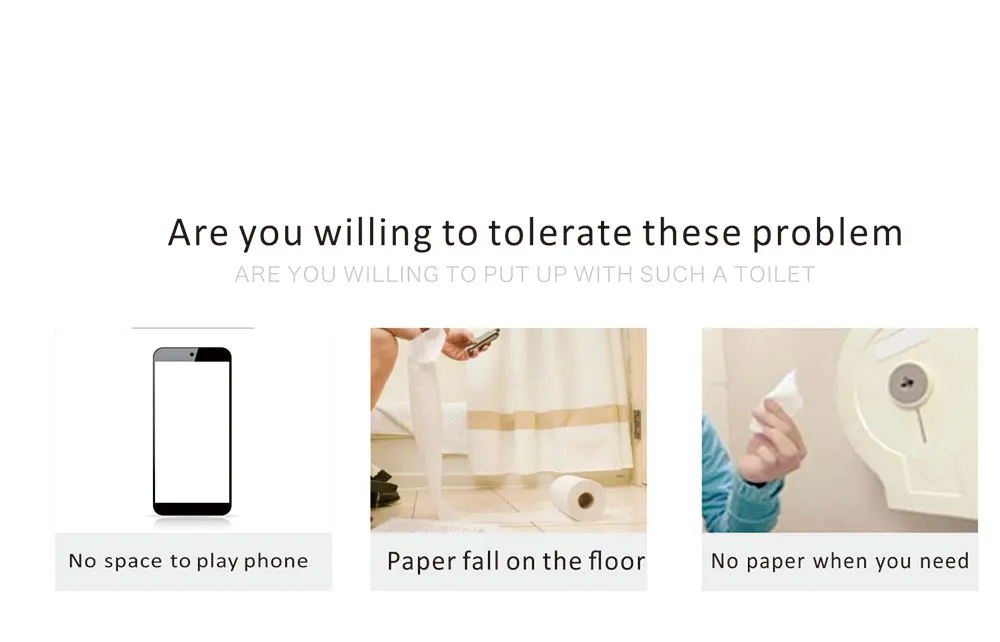 Are you willing to tolerate these problem

ARE YOU WILLING TO PUT UP WITH SUCH A TOILET

No space to play phone

Paper fall on the floor

No paper when you need